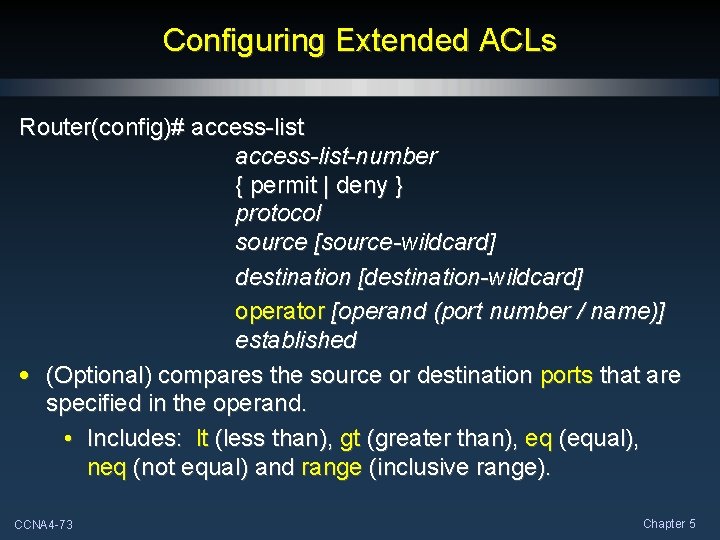 Configuring Extended ACLs

Router(config)# access-list
access-list-number
{ permit | deny }
protocol
source [source-wildcard]
destination [destination-wildcard]
operator [operand (port number / name)]
established

• (Optional) compares the source or destination ports that are specified in the operand.
• Includes: lt (less than), gt (greater than), eq (equal), neq (not equal) and range (inclusive range).

CCNA4-73

Chapter 5